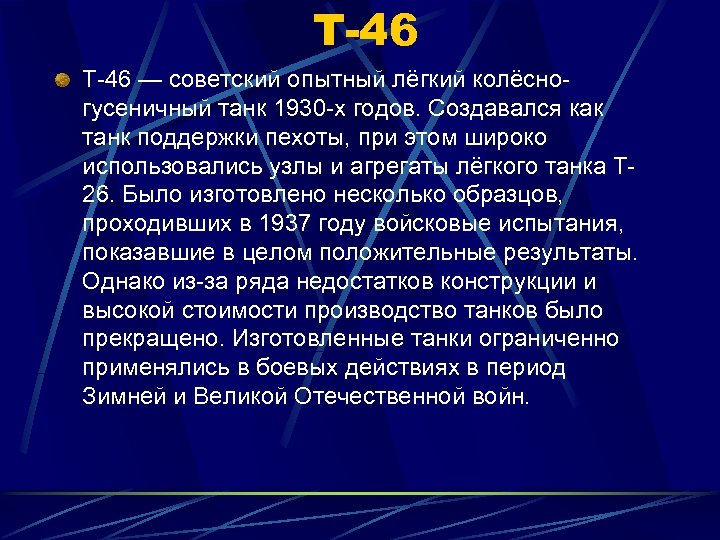 Т-46

Т-46 — советский опытный лёгкий колёсно-гусеничный танк 1930-х годов. Создавался как танк поддержки пехоты, при этом широко использовались узлы и агрегаты лёгкого танка Т-26. Было изготовлено несколько образцов, проходивших в 1937 году войсковые испытания, показавшие в целом положительные результаты. Однако из-за ряда недостатков конструкции и высокой стоимости производство танков было прекращено. Изготовленные танки ограниченно применялись в боевых действиях в период Зимней и Великой Отечественной войн.